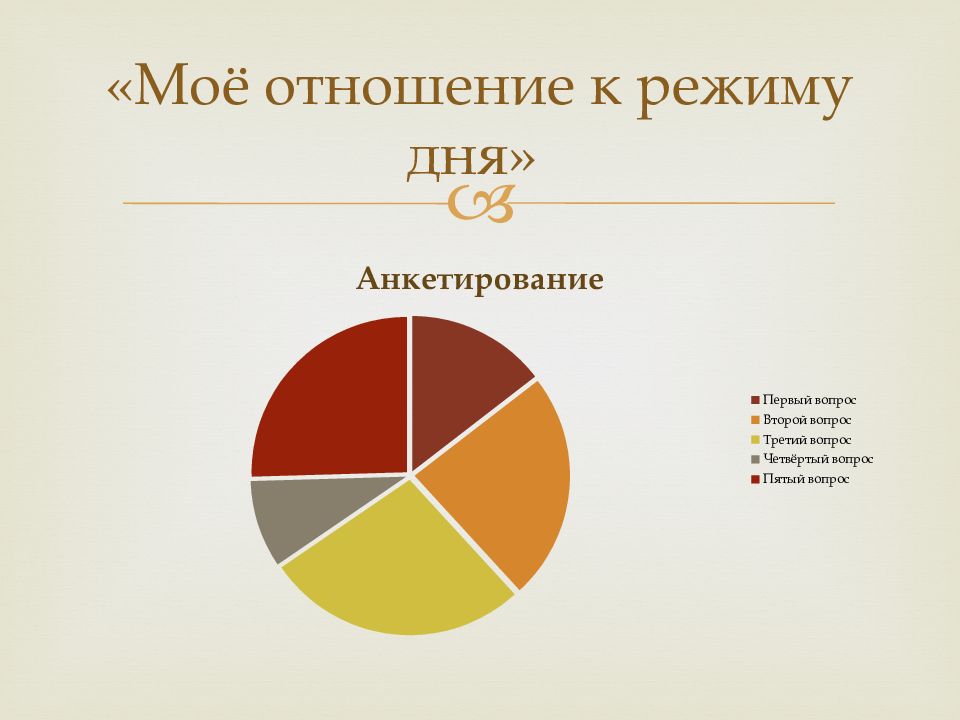 «Моё отношение к режиму дня»

Анкетирование

Первый вопрос
Второй вопрос
Третий вопрос
Четвёртый вопрос
Пятый вопрос